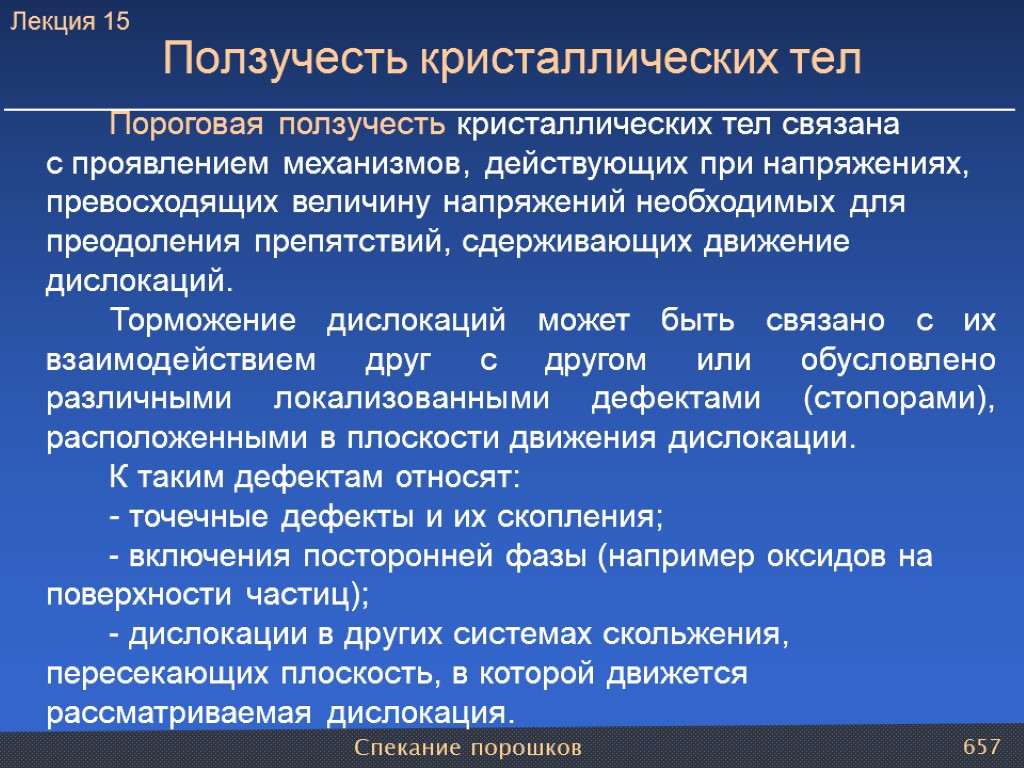 Лекция 15

Ползучесть кристаллических тел

Пороговая ползучесть кристаллических тел связана с проявлением механизмов, действующих при напряжениях, превосходящих величину напряжений необходимых для преодоления препятствий, сдерживающих движение дислокаций.

Торможение дислокаций может быть связано с их взаимодействием друг с другом или обусловлено различными локализованными дефектами (стопорами), расположенными в плоскости движения дислокации.

К таким дефектам относят:

- точечные дефекты и их скопления;

- включения посторонней фазы (например оксидов на поверхности частиц);

- дислокации в других системах скольжения, пересекающих плоскость, в которой движется рассматриваемая дислокация.

Спекание порошков

657